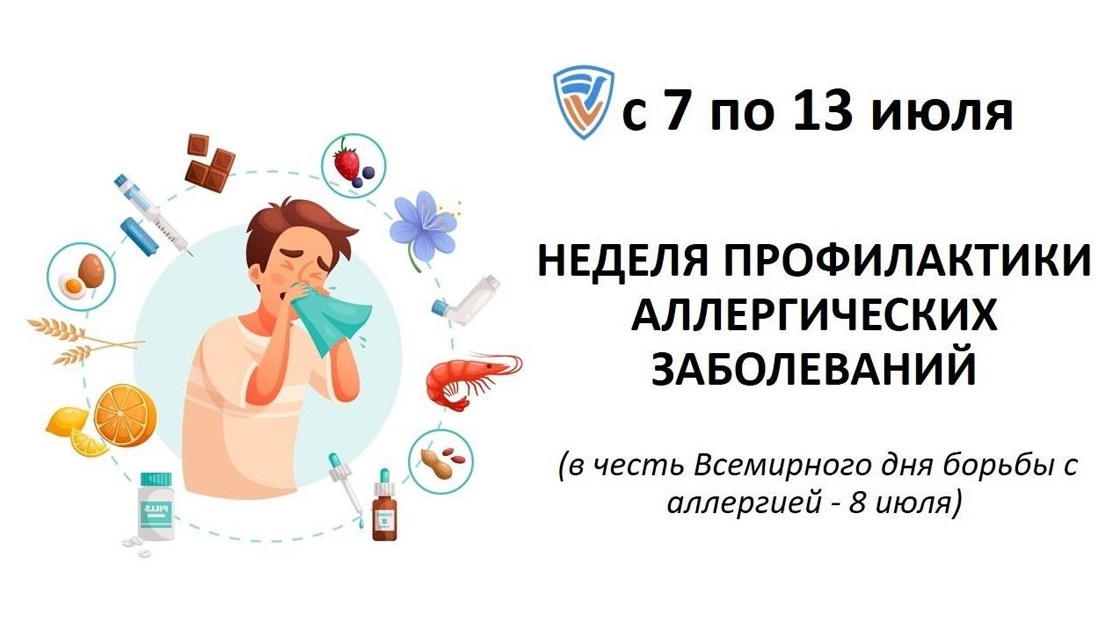 с 7 по 13 июля

НЕДЕЛЯ ПРОФИЛАКТИКИ АЛЛЕРГИЧЕСКИХ ЗАБОЛЕВАНИЙ

(в честь Всемирного дня борьбы с аллергией - 8 июля)

PILLS